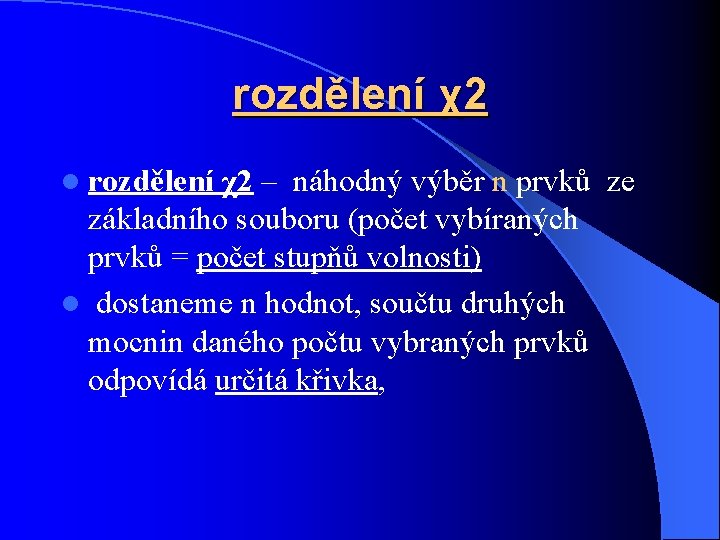 rozdělení χ2

rozdělení χ2 – náhodný výběr n prvků ze základního souboru (počet vybíraných prvků = počet stupňů volnosti)

dostaneme n hodnot, součtu druhých mocnin daného počtu vybraných prvků odpovídá určitá křivka,